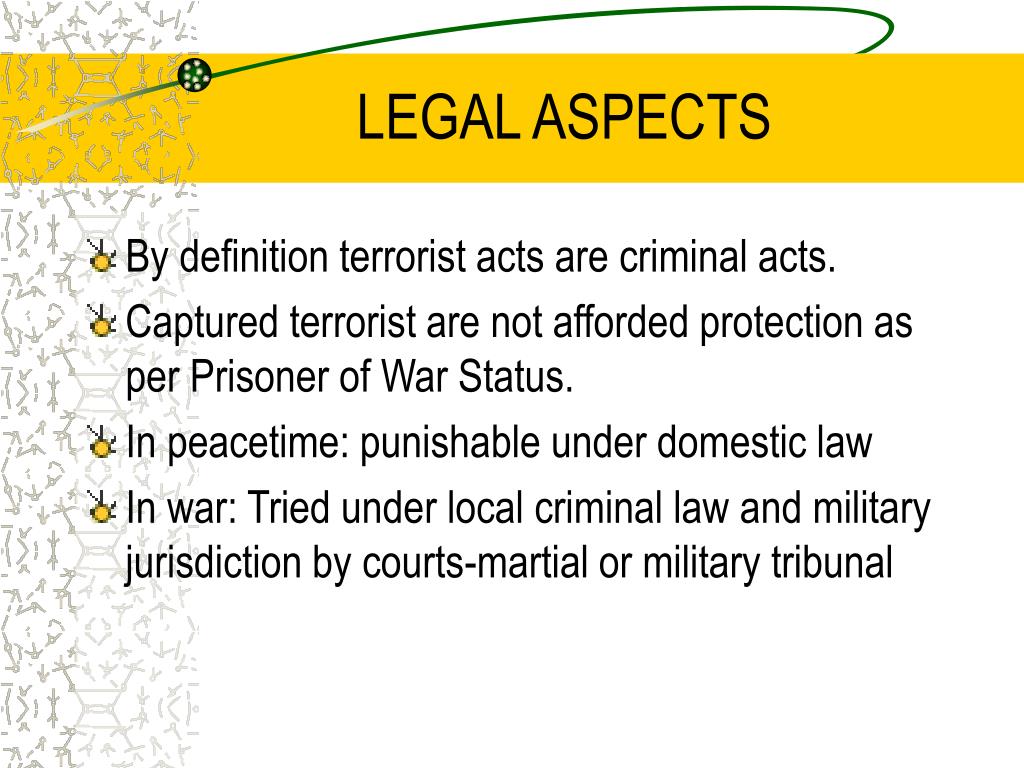 LEGAL ASPECTS

By definition terrorist acts are criminal acts.

Captured terrorist are not afforded protection as per Prisoner of War Status.

In peacetime: punishable under domestic law

In war: Tried under local criminal law and military jurisdiction by courts-martial or military tribunal